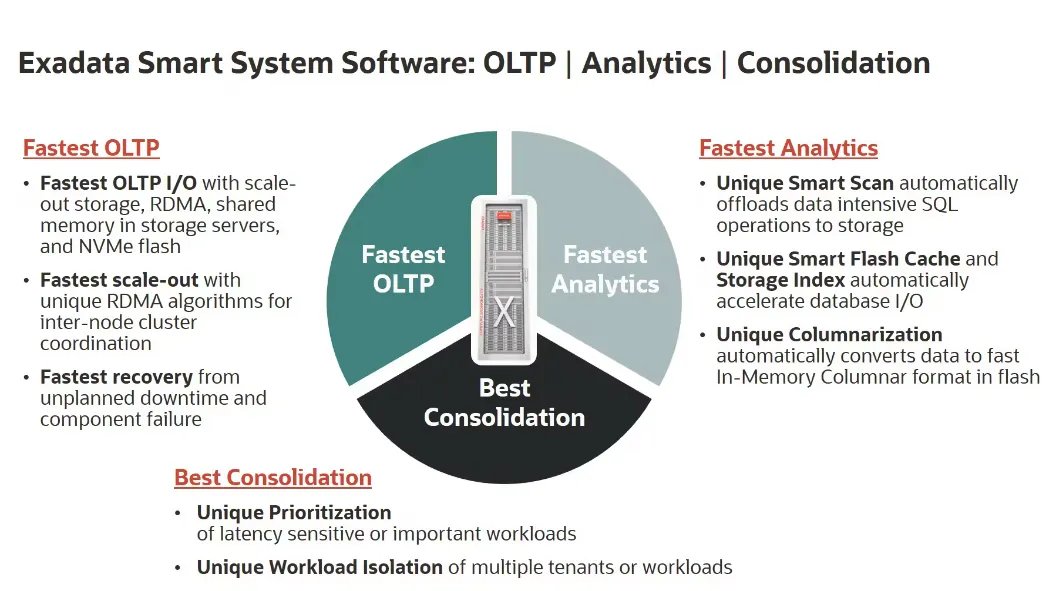 Exadata Smart System Software: OLTP | Analytics | Consolidation

Fastest OLTP

• Fastest OLTP I/O with scale-out storage, RDMA, shared memory in storage servers, and NVMe flash

• Fastest scale-out with unique RDMA algorithms for inter-node cluster coordination

• Fastest recovery from unplanned downtime and component failure

Fastest OLTP

Fastest Analytics

X

Best Consolidation

Fastest Analytics

• Unique Smart Scan automatically offloads data intensive SQL operations to storage

• Unique Smart Flash Cache and Storage Index automatically accelerate database I/O

• Unique Columnarization automatically converts data to fast In-Memory Columnar format in flash

Best Consolidation

• Unique Prioritization of latency sensitive or important workloads

• Unique Workload Isolation of multiple tenants or workloads